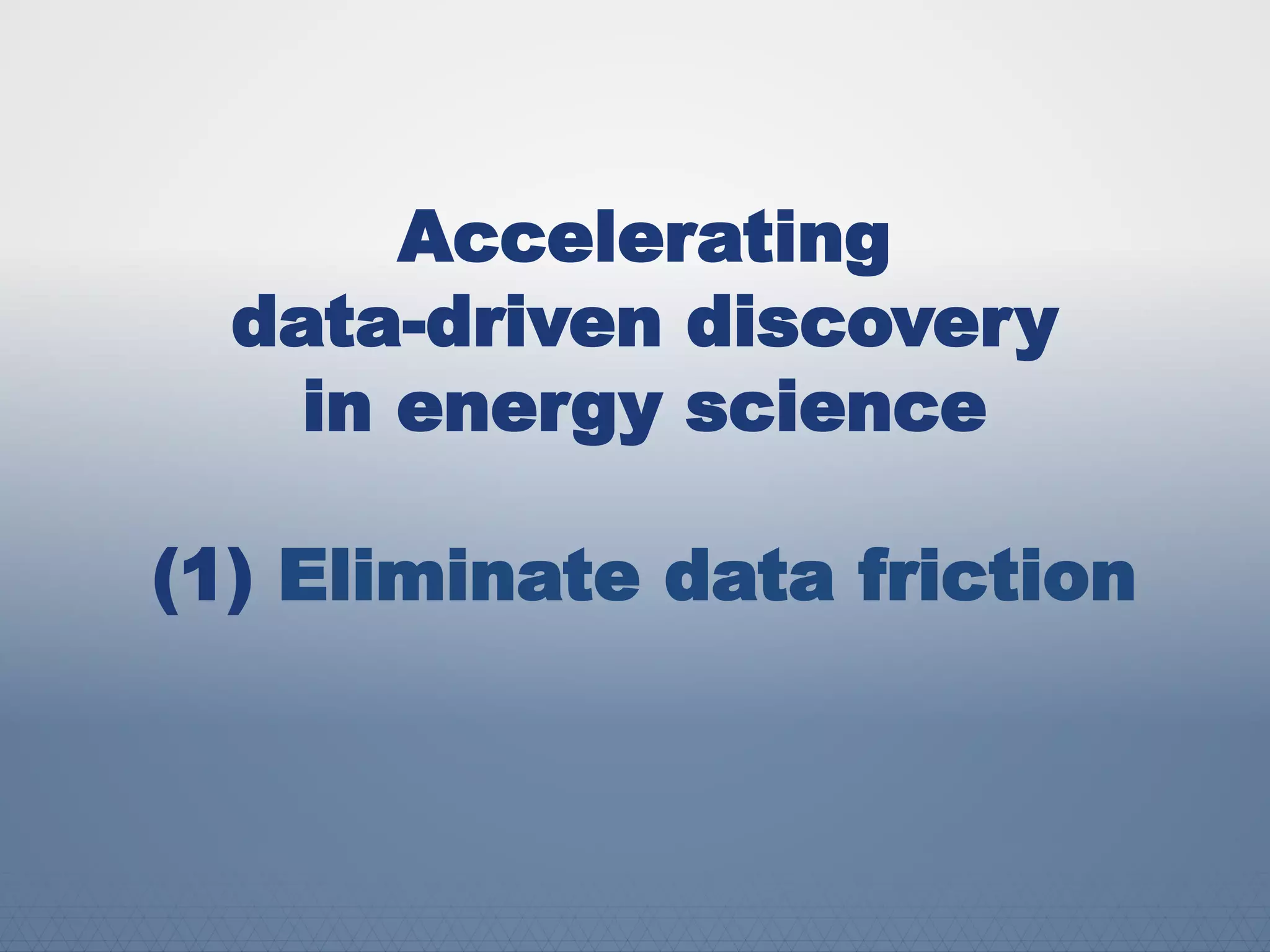 Accelerating data-driven discovery in energy science

(1) Eliminate data friction